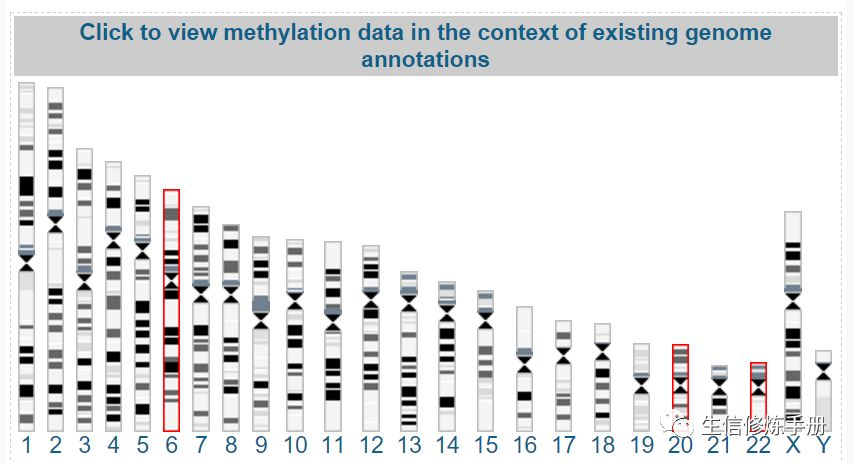 Click to view methylation data in the context of existing genome annotations

1 2 3 4 5 6 7 8 9 10 11 12 13 14 15 16 17 18 19 20 21 22 X Y

生信修炼手册